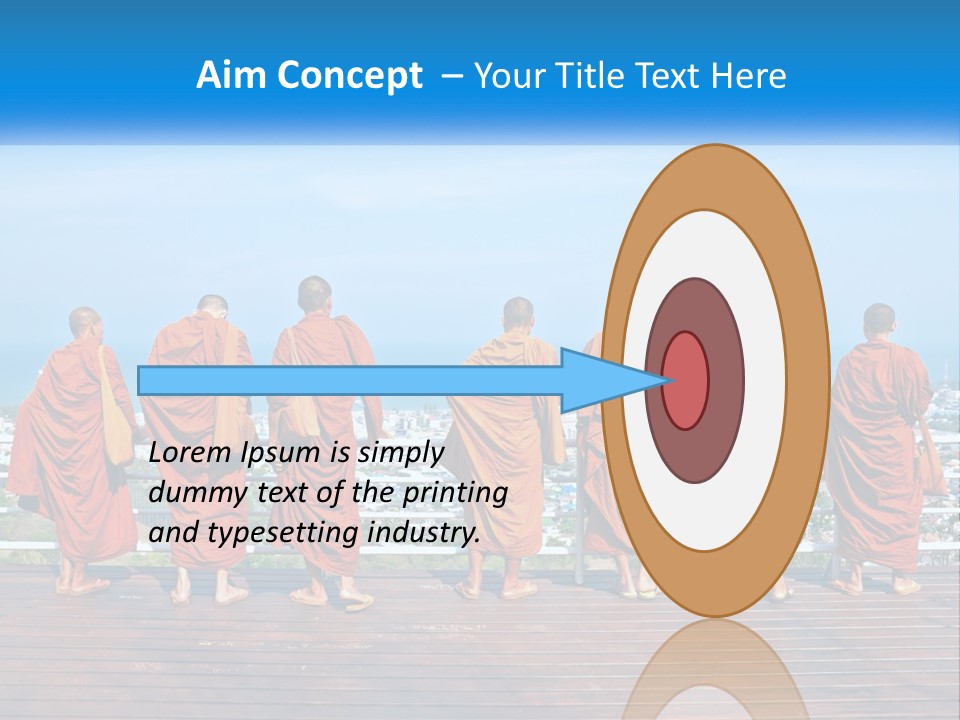 Aim Concept – Your Title Text Here

Lorem Ipsum is simply dummy text of the printing and typesetting industry.